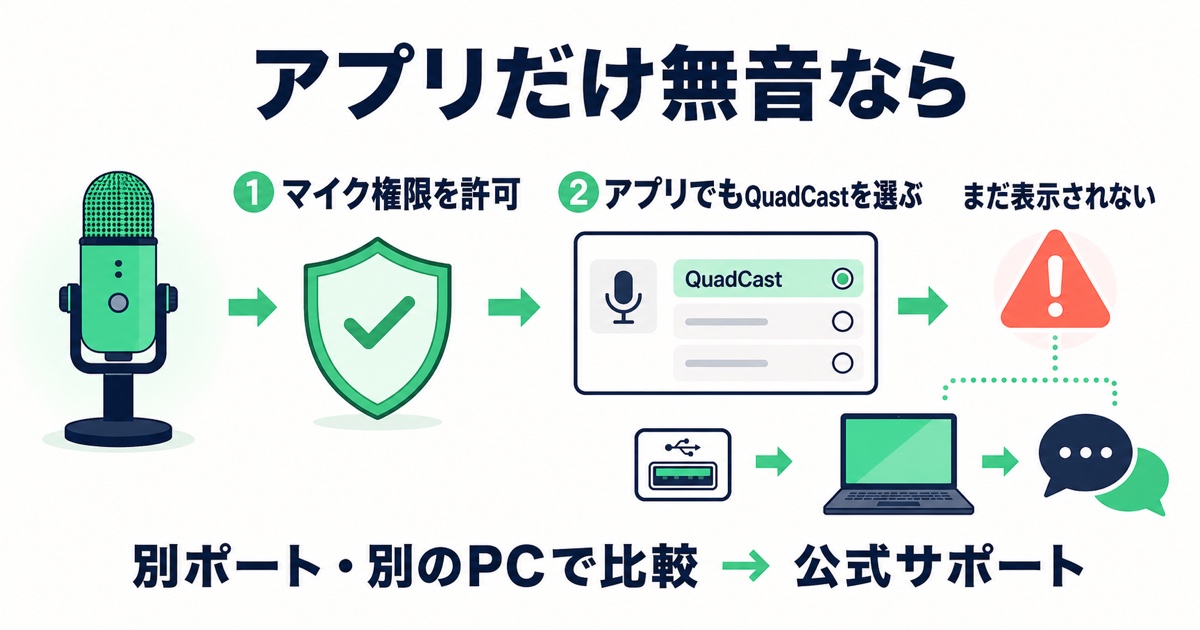 アプリだけ無音なら

1 マイク権限を許可

2 アプリでもQuadCastを選ぶ

まだ表示されない

QuadCast

別ポート・別のPCで比較 → 公式サポート